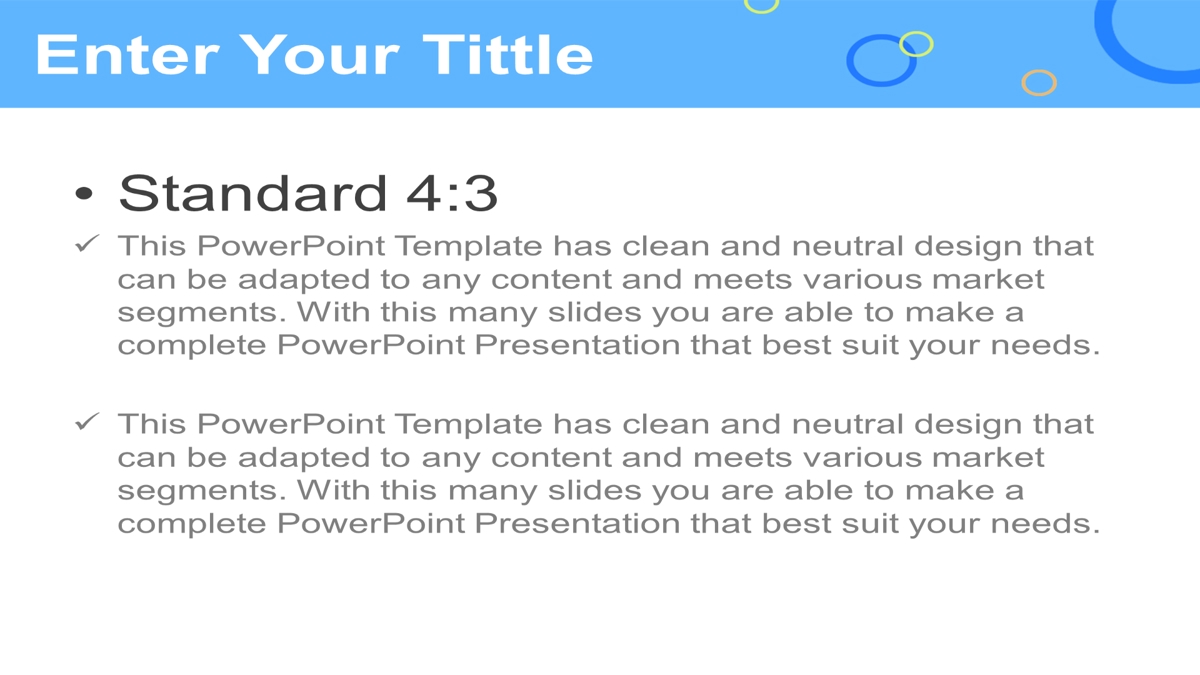 Enter Your Tittle

• Standard 4:3

✓ This PowerPoint Template has clean and neutral design that can be adapted to any content and meets various market segments. With this many slides you are able to make a complete PowerPoint Presentation that best suit your needs.

✓ This PowerPoint Template has clean and neutral design that can be adapted to any content and meets various market segments. With this many slides you are able to make a complete PowerPoint Presentation that best suit your needs.